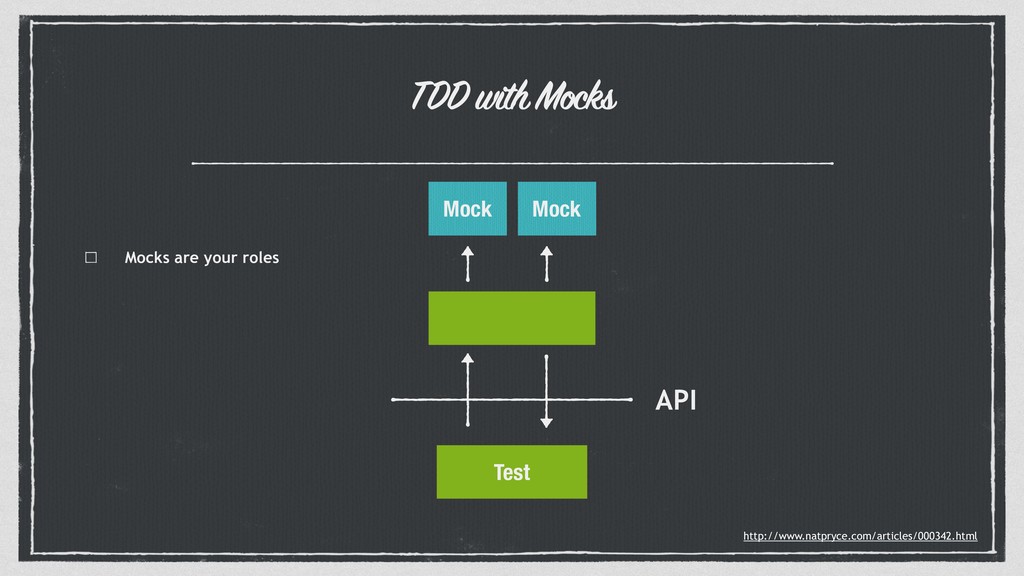 TDD with Mocks

Mocks are your roles

Mock Mock

API

Test

http://www.natpryce.com/articles/000342.html